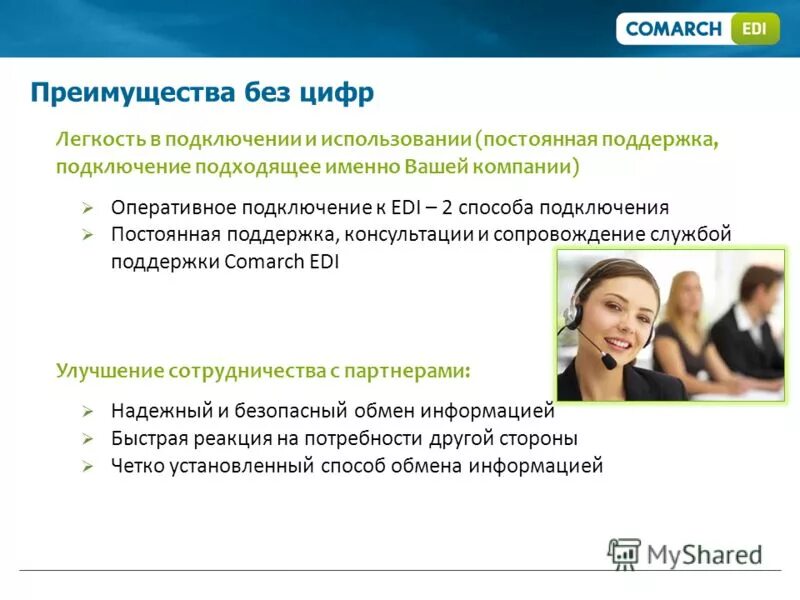 COMARCH EDI

Преимущества без цифр

Легкость в подключении и использовании (постоянная поддержка, подключение подходящее именно Вашей компании)

➢ Оперативное подключение к EDI – 2 способа подключения
➢ Постоянная поддержка, консультации и сопровождение службой поддержки Comarch EDI

Улучшение сотрудничества с партнерами:

➢ Надежный и безопасный обмен информацией
➢ Быстрая реакция на потребности другой стороны
➢ Четко установленный способ обмена информацией

MyShared